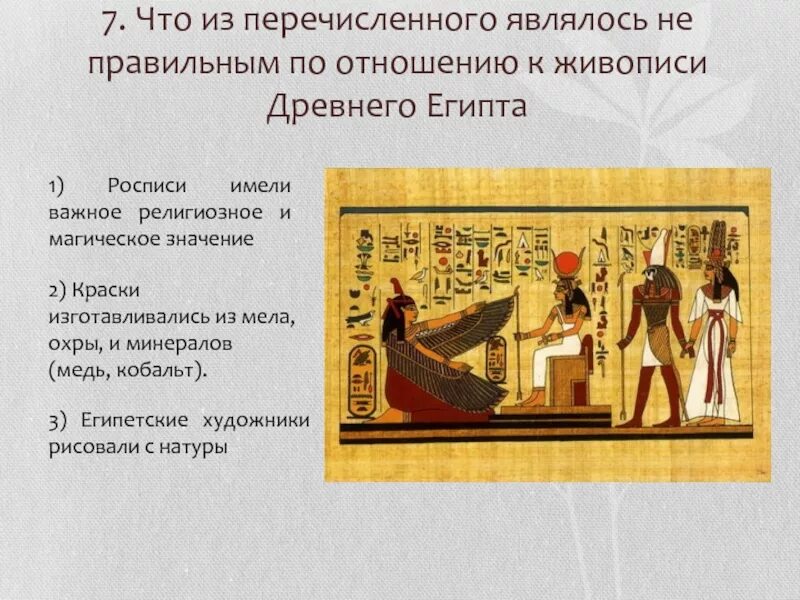 7. Что из перечисленного являлось не правильным по отношению к живописи Древнего Египта

1) Росписи имели важное религиозное и магическое значение

2) Краски изготавливались из мела, охры, и минералов (медь, кобальт).

3) Египетские художники рисовали с натуры